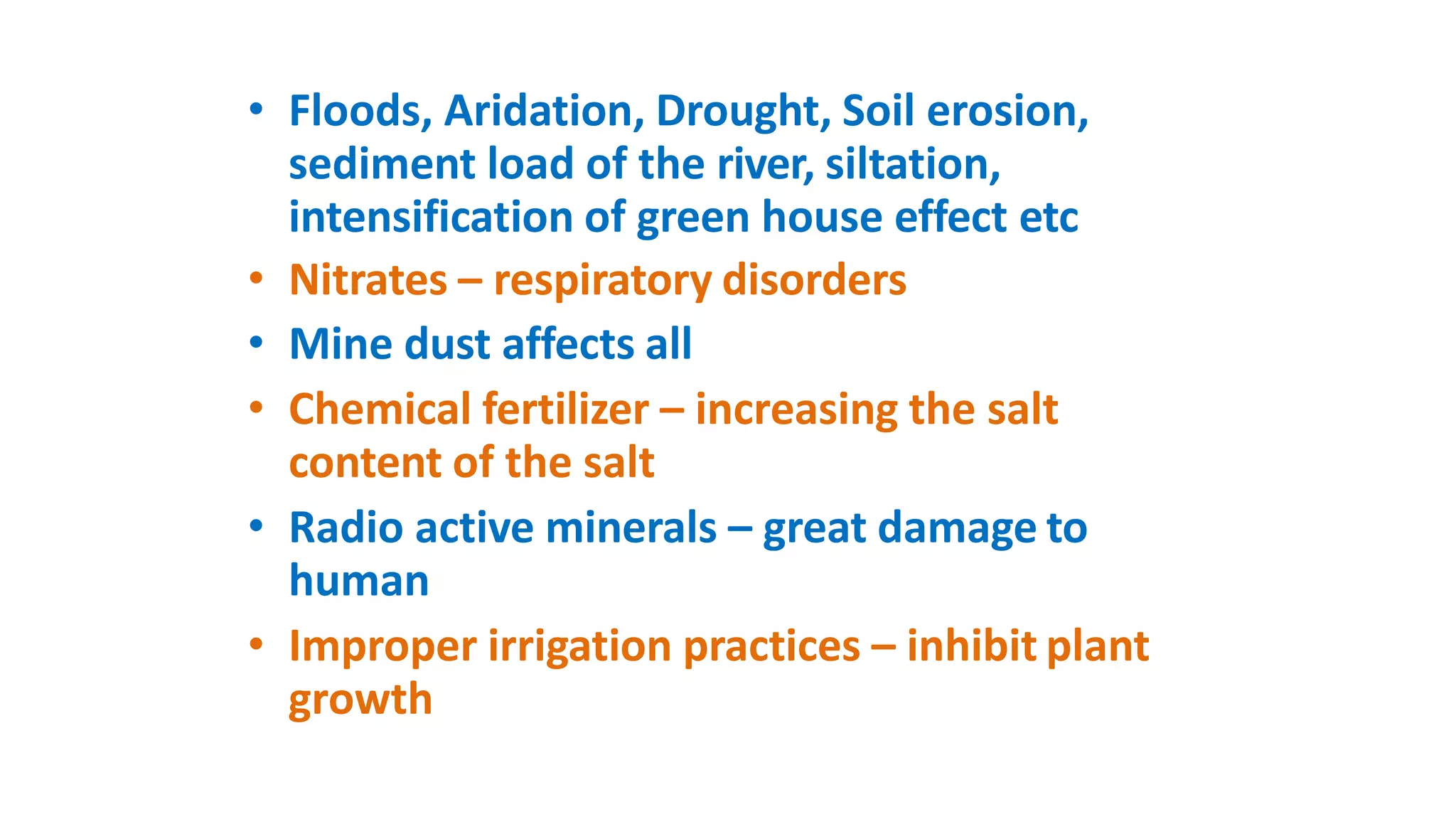 • Floods, Aridation, Drought, Soil erosion, sediment load of the river, siltation, intensification of green house effect etc
• Nitrates – respiratory disorders
• Mine dust affects all
• Chemical fertilizer – increasing the salt content of the salt
• Radio active minerals – great damage to human
• Improper irrigation practices – inhibit plant growth